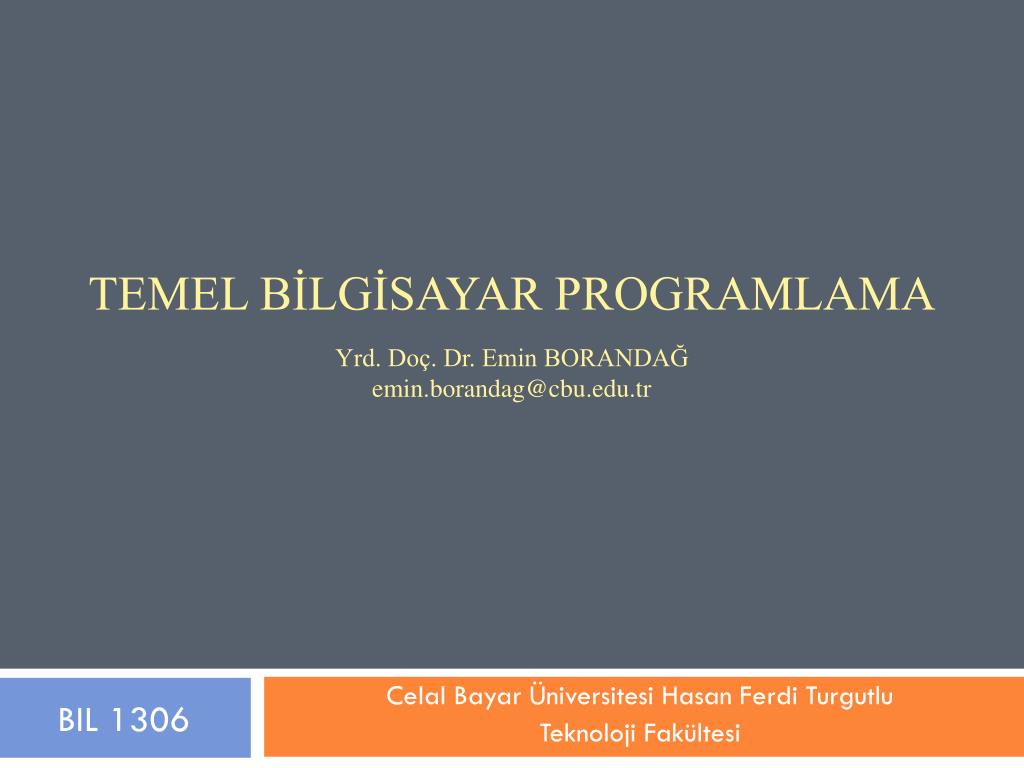 TEMEL BİLGİSAYAR PROGRAMLAMA

Yrd. Doç. Dr. Emin BORANDAĞ
emin.borandag@cbu.edu.tr

BIL 1306

Celal Bayar Üniversitesi Hasan Ferdi Turgutlu
Teknoloji Fakültesi